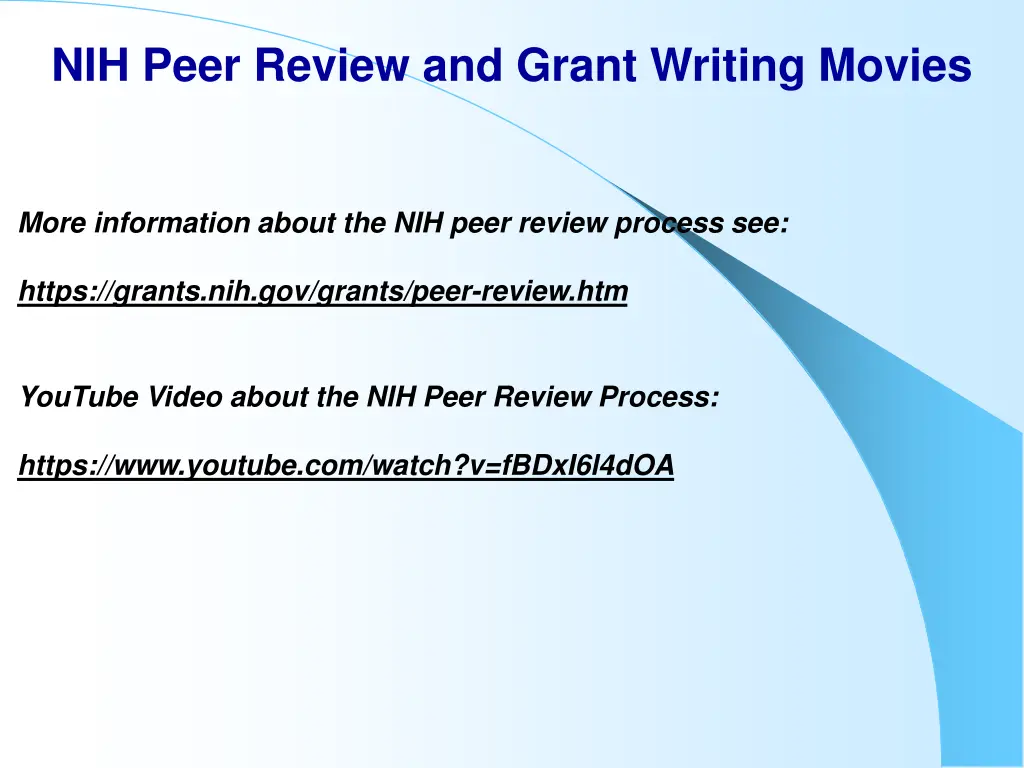 NIH Peer Review and Grant Writing Movies

More information about the NIH peer review process see:

https://grants.nih.gov/grants/peer-review.htm

YouTube Video about the NIH Peer Review Process:

https://www.youtube.com/watch?v=fBDxI6l4dOA